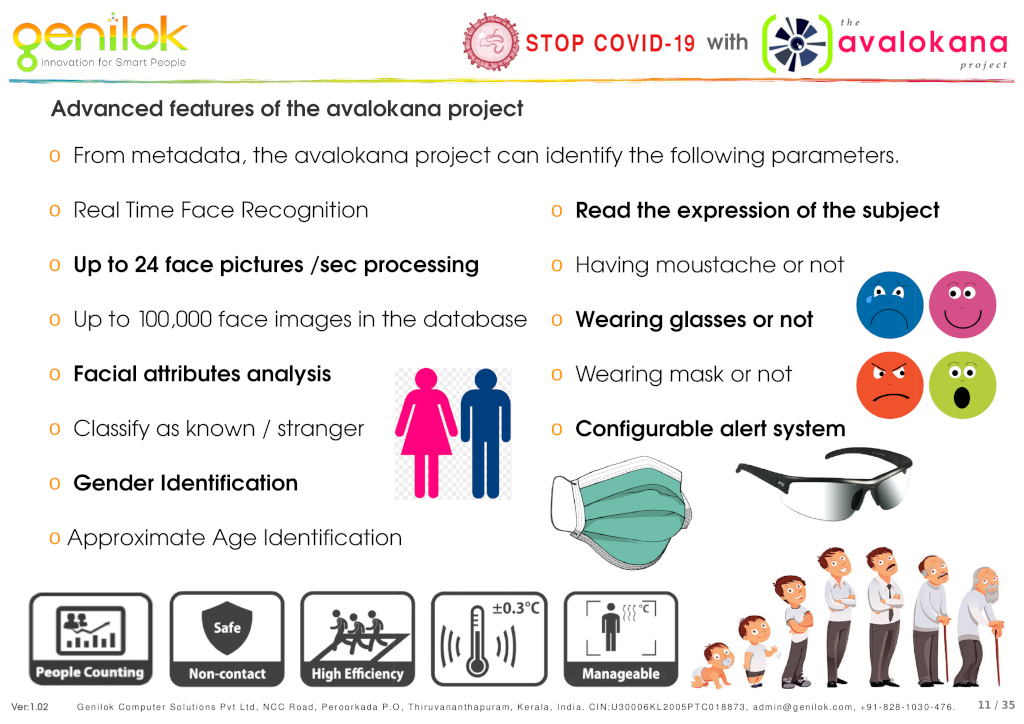 genilok
Innovation for Smart People

STOP COVID-19 with the avalokana project

Advanced features of the avalokana project

o From metadata, the avalokana project can identify the following parameters.

o Real Time Face Recognition

o Up to 24 face pictures /sec processing

o Up to 100,000 face images in the database

o Facial attributes analysis

o Classify as known / stranger

o Gender Identification

o Approximate Age Identification

o Read the expression of the subject

o Having moustache or not

o Wearing glasses or not

o Wearing mask or not

o Configurable alert system

People Counting

Safe
Non-contact

High Efficiency

±0.3°C

°C
Manageable

Ver:1.02 Genilok Computer Solutions Pvt Ltd, NCC Road, Peroorkada P.O, Thiruvananthapuram, Kerala, India. CIN:U30006KL2005PTC018873, admin@genilok.com, +91-828-1030-476. 11 / 35